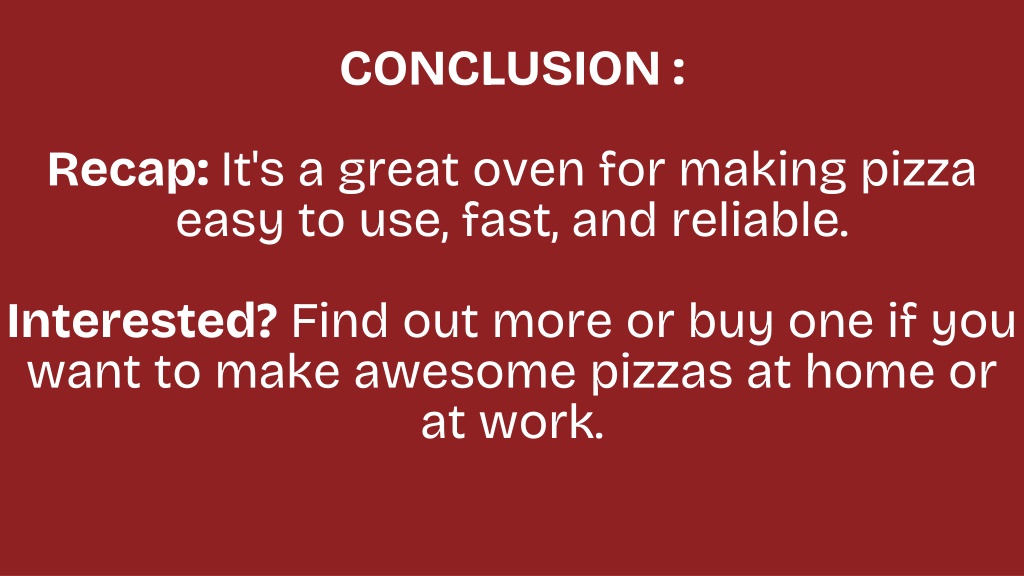 CONCLUSION :

Recap: It's a great oven for making pizza easy to use, fast, and reliable.

Interested? Find out more or buy one if you want to make awesome pizzas at home or at work.